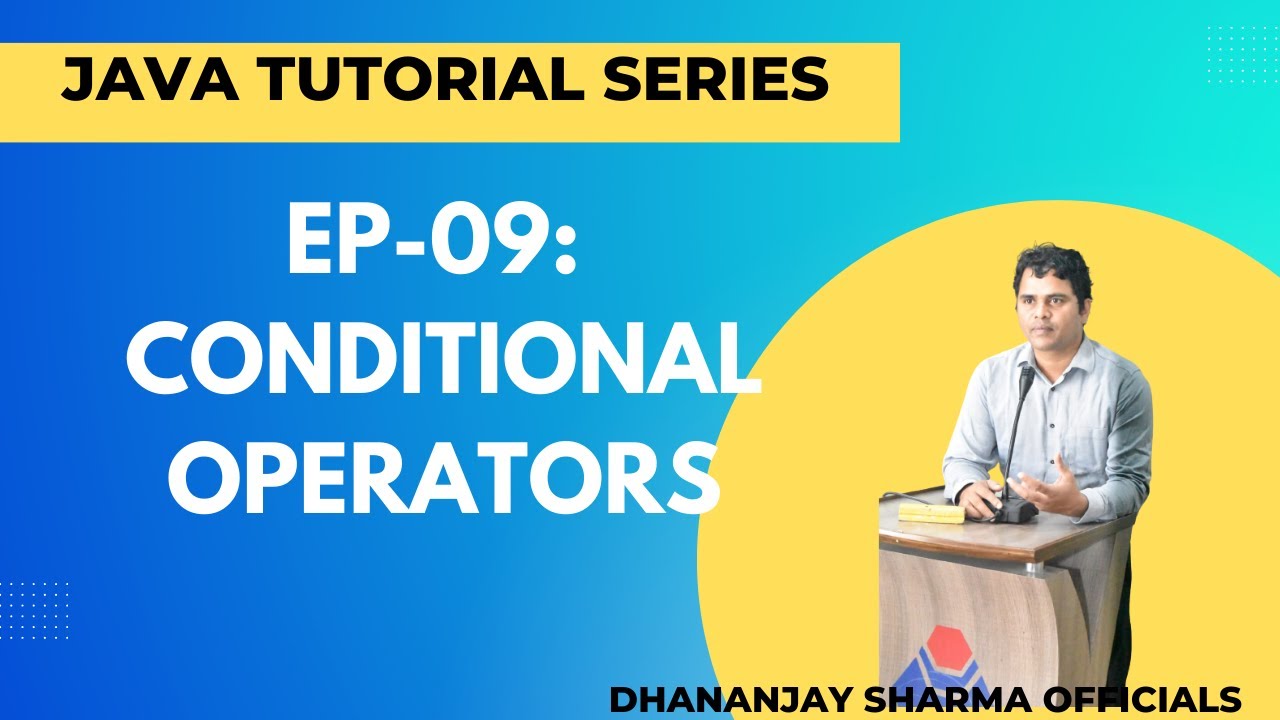 JAVA TUTORIAL SERIES

EP-09: CONDITIONAL OPERATORS

DHANANJAY SHARMA OFFICIALS